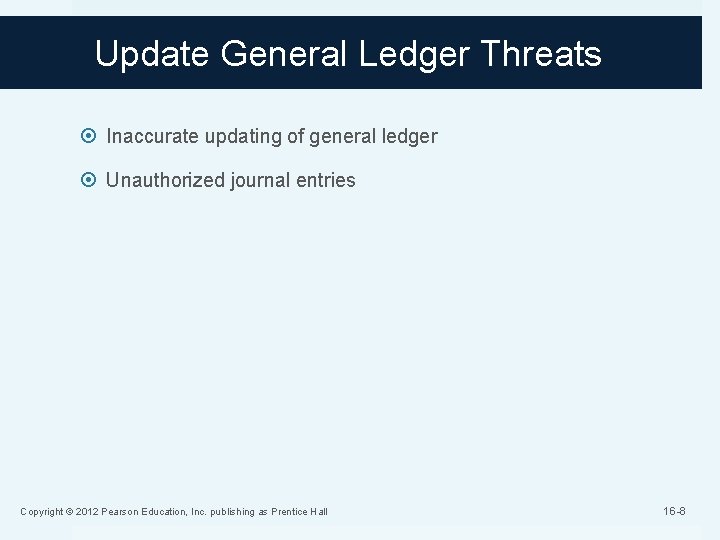 Update General Ledger Threats

Inaccurate updating of general ledger

Unauthorized journal entries

Copyright © 2012 Pearson Education, Inc. publishing as Prentice Hall

16-8